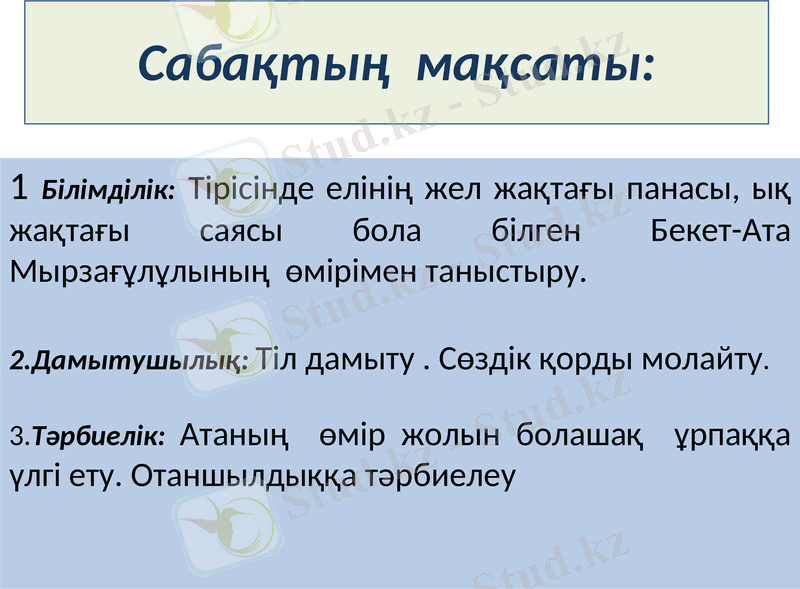 Сабақтың мақсаты:

1 Білімділік: Тірісінде елінің жел жақтағы панасы, ық жақтағы саясы бола білген Бекет-Ата Мырзағұлұлының өмірімен таныстыру.

2.Дамытушылық: Тіл дамыту . Сөздік қорды молайту.

3.Тәрбиелік: Атаның өмір жолын болашақ ұрпаққа үлгі ету. Отаншылдыққа тәрбиелеу

Stud.kz - Stud.kz